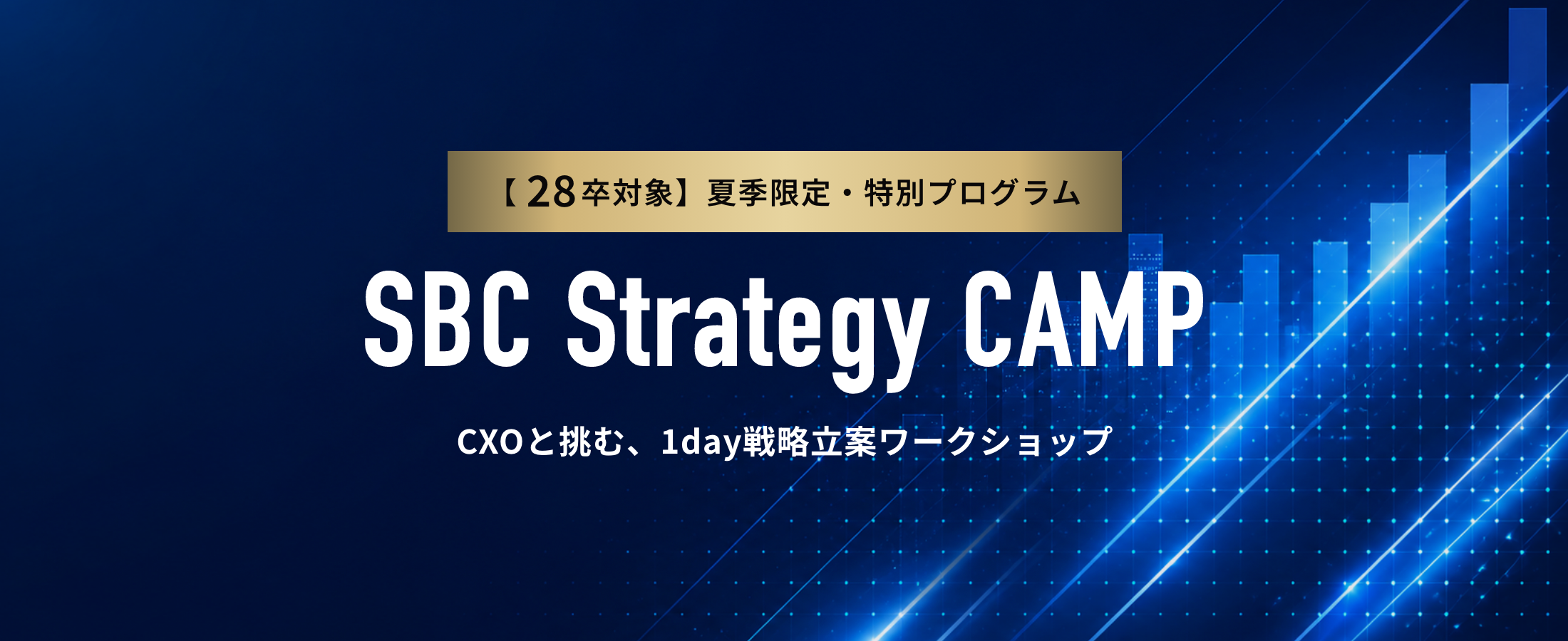 【28卒対象】夏季限定・特別プログラム

SBC Strategy CAMP

CXOと挑む、1day戦略立案ワークショップ